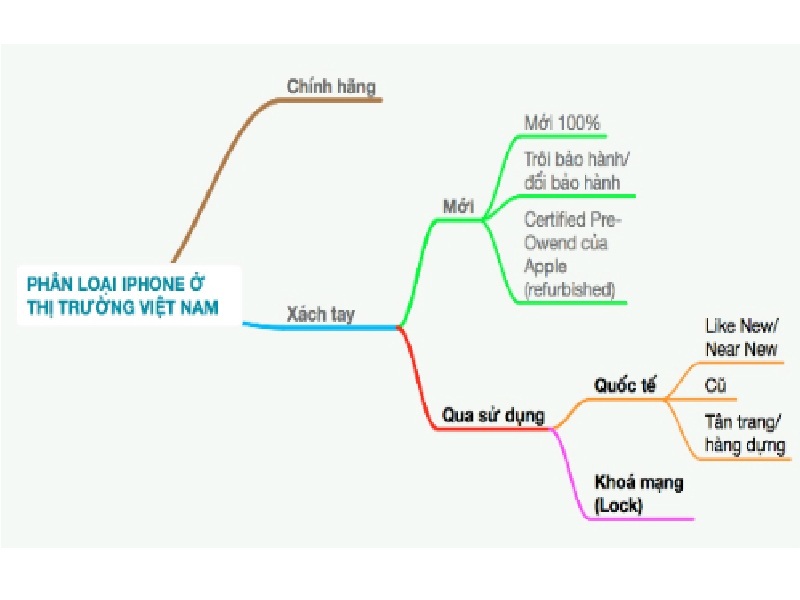 PHÂN LOẠI IPHONE Ở THỊ TRƯỜNG VIỆT NAM

Chính hãng

Xách tay

Mới

Mới 100%

Trôi bảo hành/ đổi bảo hành

Certified Pre-Owend của Apple (refurbished)

Qua sử dụng

Quốc tế

Like New/ Near New

Cũ

Tân trang/ hàng dựng

Khoá mạng (Lock)